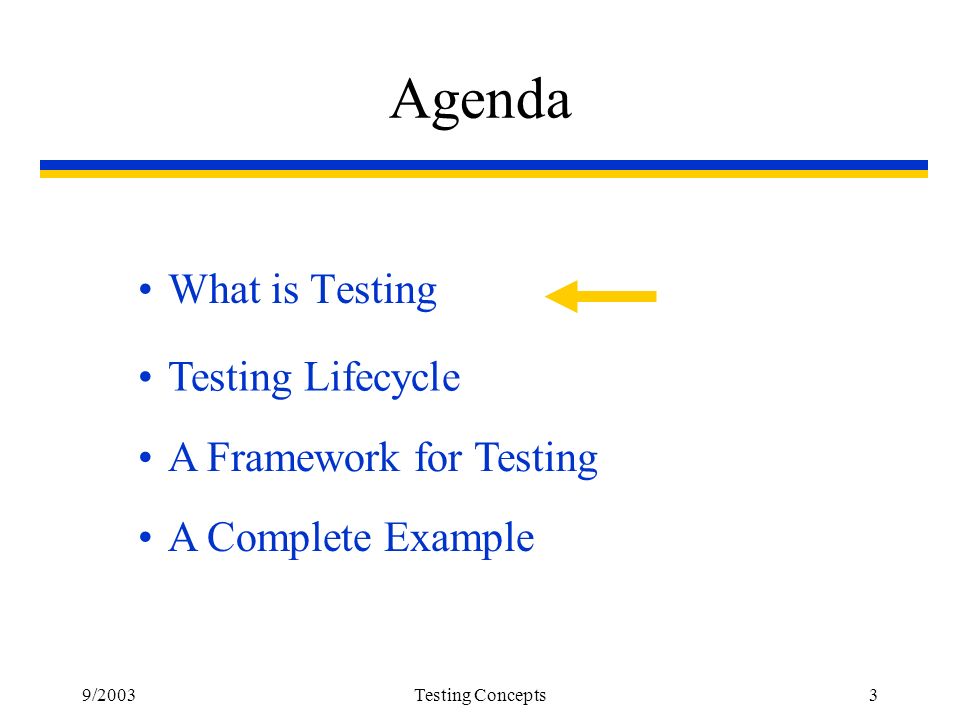 Agenda

• What is Testing

• Testing Lifecycle

• A Framework for Testing

• A Complete Example

9/2003
Testing Concepts
3